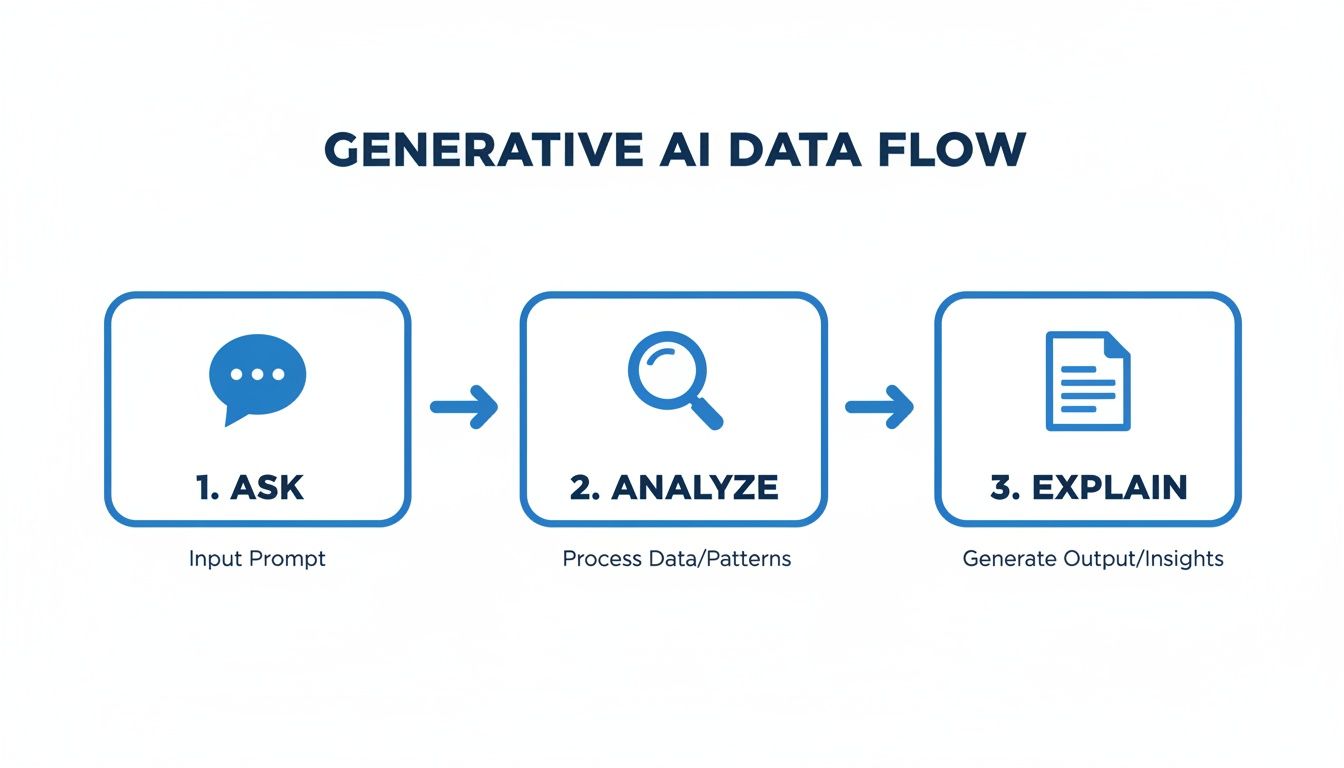 GENERATIVE AI DATA FLOW

1. ASK

Input Prompt

2. ANALYZE

Process Data/Patterns

3. EXPLAIN

Generate Output/Insights